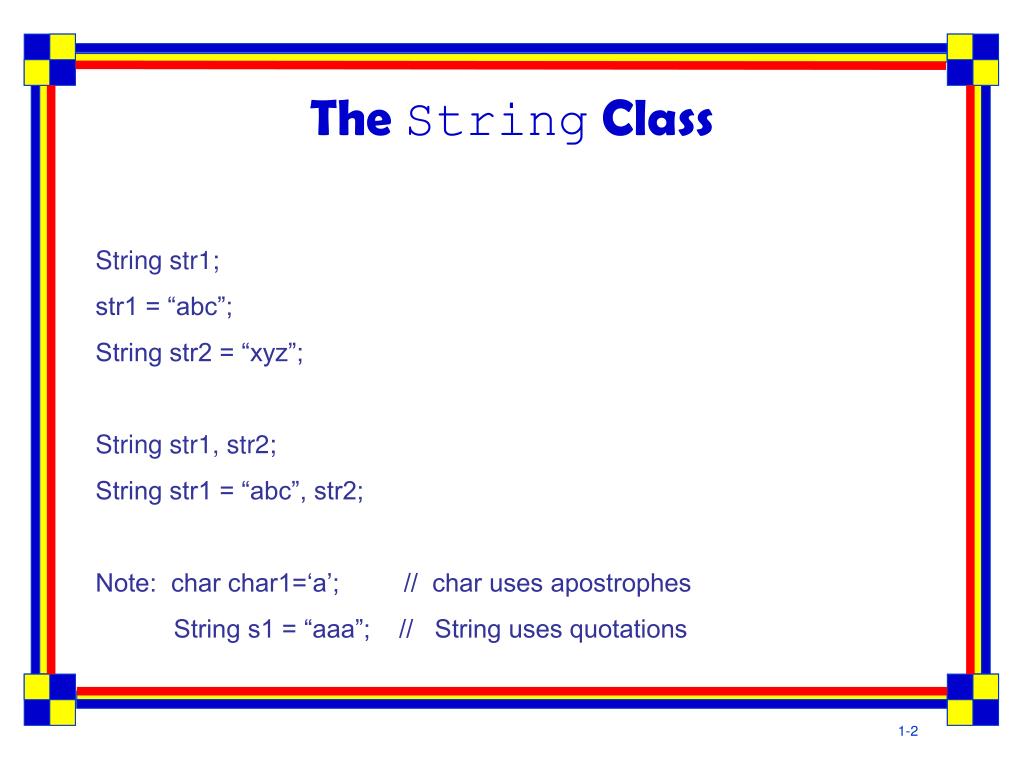 The String Class

String str1;

str1 = “abc”;

String str2 = “xyz”;

String str1, str2;

String str1 = “abc”, str2;

Note: char char1=‘a’; // char uses apostrophes

String s1 = “aaa”; // String uses quotations

1-2